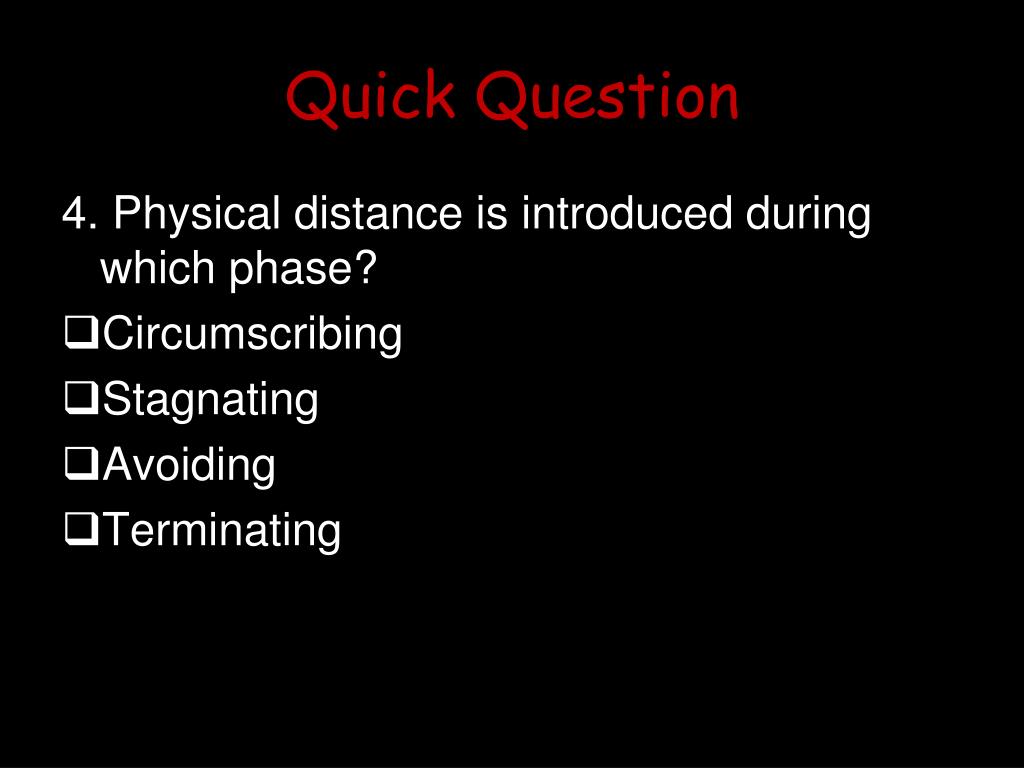 Quick Question

4. Physical distance is introduced during which phase?

❑Circumscribing
❑Stagnating
❑Avoiding
❑Terminating